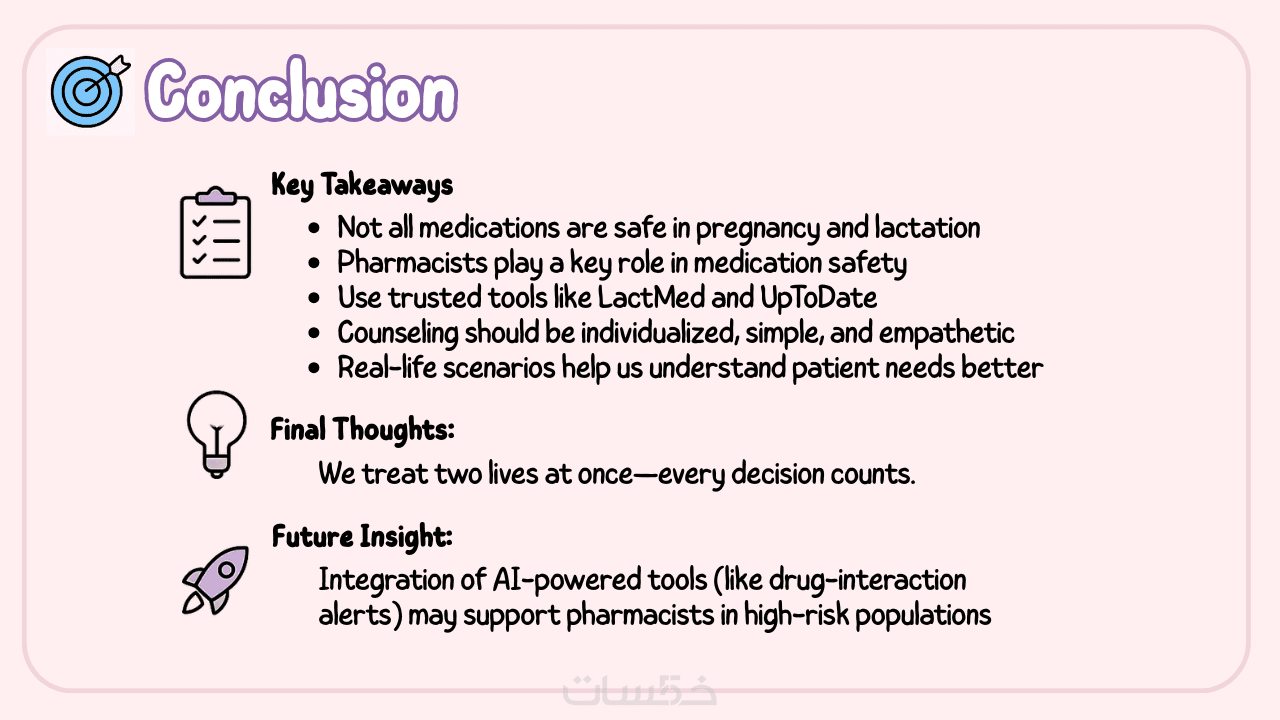 Conclusion

Key Takeaways

- Not all medications are safe in pregnancy and lactation
- Pharmacists play a key role in medication safety
- Use trusted tools like LactMed and UpToDate
- Counseling should be individualized, simple, and empathetic
- Real-life scenarios help us understand patient needs better

Final Thoughts:

We treat two lives at once—every decision counts.

Future Insight:

Integration of AI-powered tools (like drug-interaction alerts) may support pharmacists in high-risk populations

خمسات